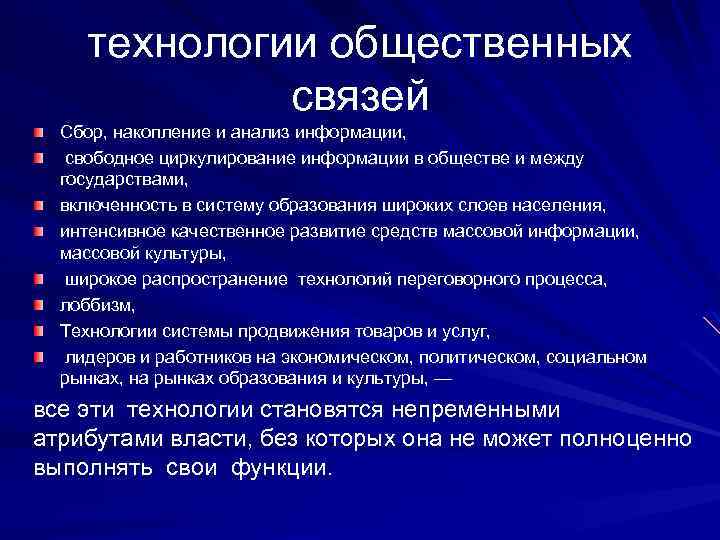 технологии общественных связей

Сбор, накопление и анализ информации,

свободное циркулирование информации в обществе и между государствами,

включенность в систему образования широких слоев населения,

интенсивное качественное развитие средств массовой информации, массовой культуры,

широкое распространение технологий переговорного процесса,

лоббизм,

Технологии системы продвижения товаров и услуг,

лидеров и работников на экономическом, политическом, социальном рынках, на рынках образования и культуры, —

все эти технологии становятся непременными атрибутами власти, без которых она не может полноценно выполнять свои функции.